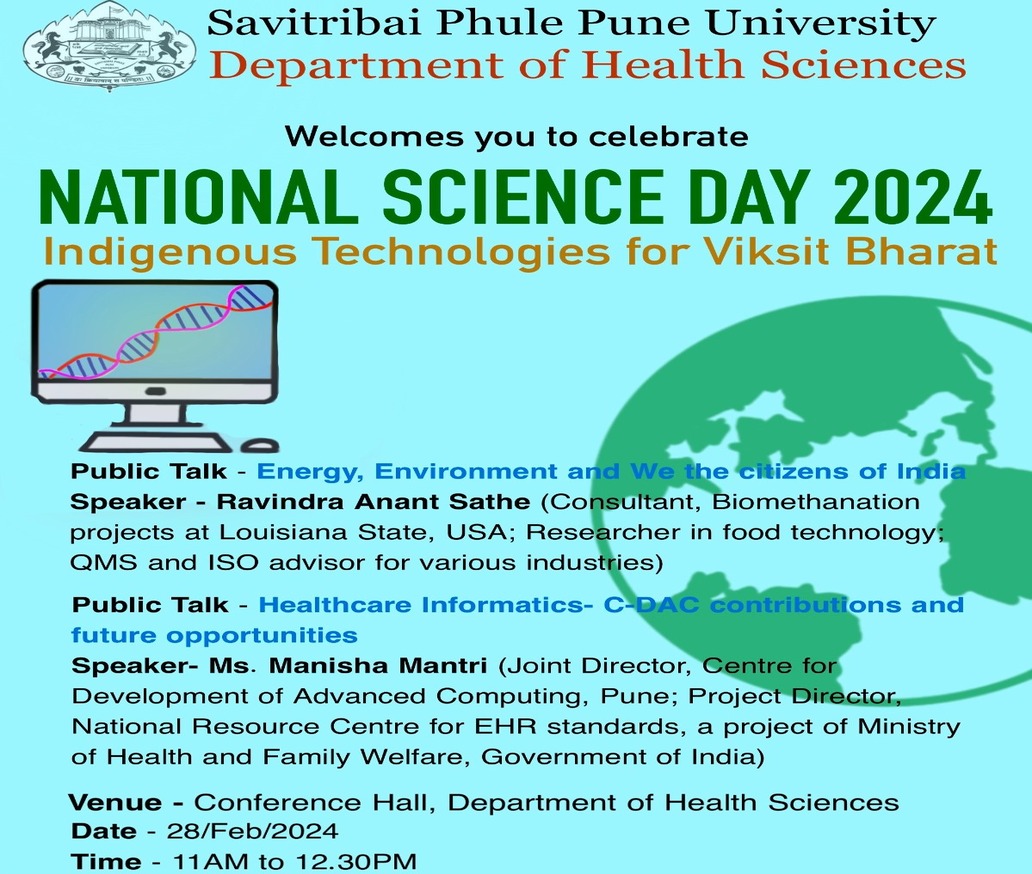 Savitribai Phule Pune University
Department of Health Sciences

Welcomes you to celebrate

NATIONAL SCIENCE DAY 2024

Indigenous Technologies for Viksit Bharat

Public Talk - Energy, Environment and We the citizens of India
Speaker - Ravindra Anant Sathe (Consultant, Biomethanation projects at Louisiana State, USA; Researcher in food technology; QMS and ISO advisor for various industries)

Public Talk - Healthcare Informatics- C-DAC contributions and future opportunities
Speaker- Ms. Manisha Mantri (Joint Director, Centre for Development of Advanced Computing, Pune; Project Director, National Resource Centre for EHR standards, a project of Ministry of Health and Family Welfare, Government of India)

Venue - Conference Hall, Department of Health Sciences
Date - 28/Feb/2024
Time - 11AM to 12.30PM